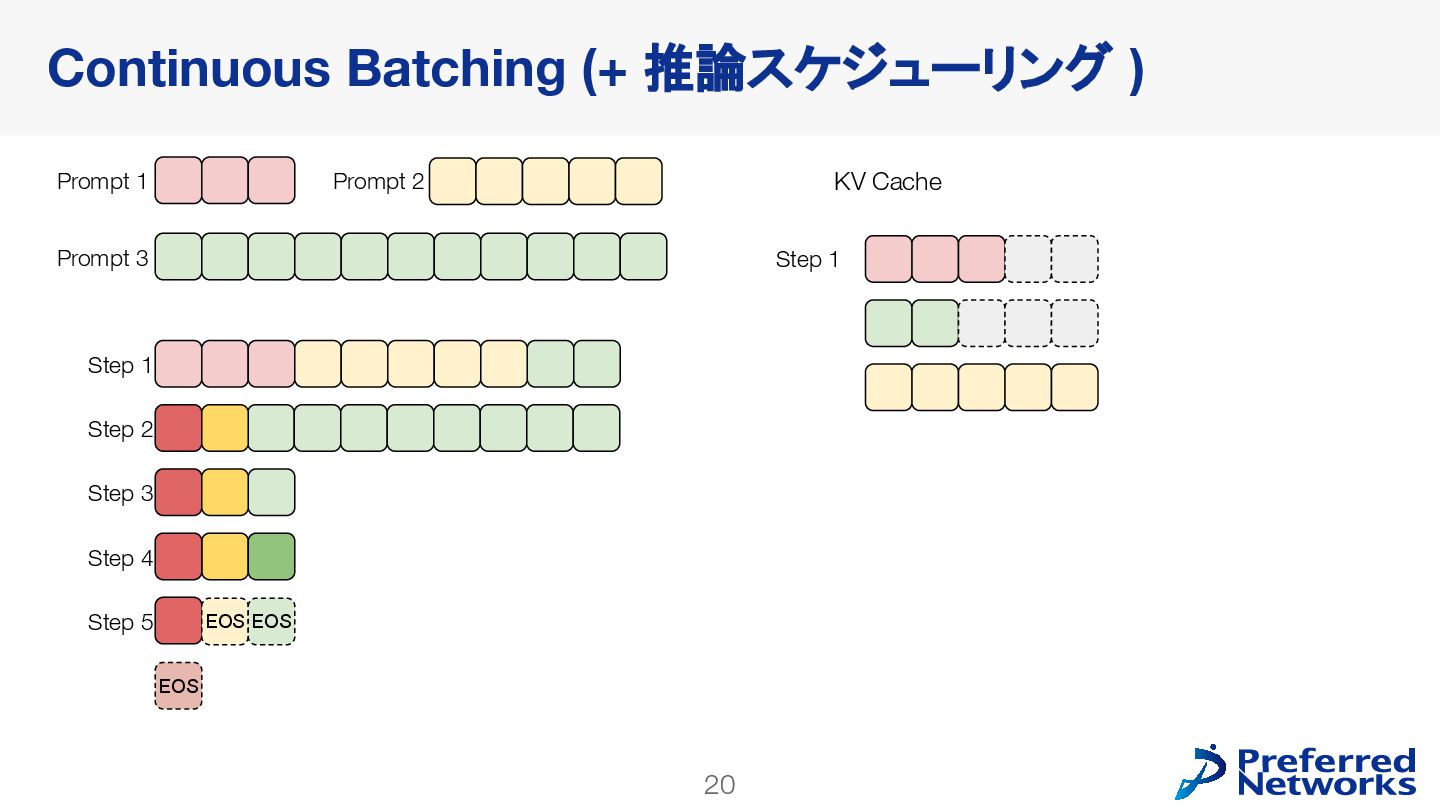 Continuous Batching (+ 推論スケジューリング )

Prompt 1

Prompt 2

Prompt 3

Step 1

Step 2

Step 3

Step 4

Step 5 EOS EOS

EOS

KV Cache

Step 1

20

Preferred Networks